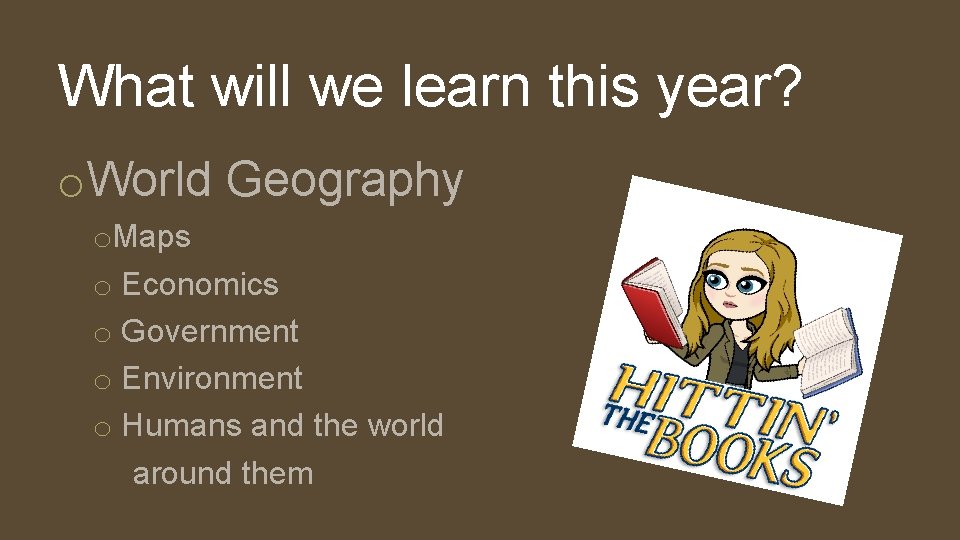 What will we learn this year?

o World Geography

o Maps

o Economics

o Government

o Environment

o Humans and the world around them

HITTIN' THE BOOKS